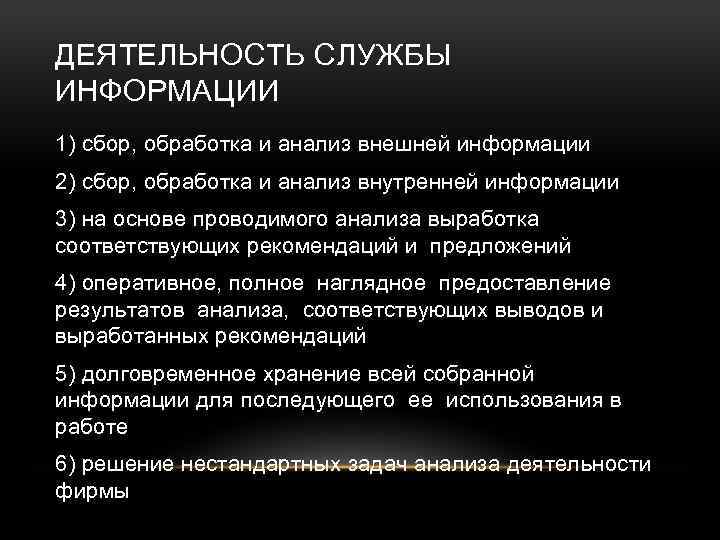 ДЕЯТЕЛЬНОСТЬ СЛУЖБЫ ИНФОРМАЦИИ

1) сбор, обработка и анализ внешней информации

2) сбор, обработка и анализ внутренней информации

3) на основе проводимого анализа выработка соответствующих рекомендаций и предложений

4) оперативное, полное наглядное предоставление результатов анализа, соответствующих выводов и выработанных рекомендаций

5) долговременное хранение всей собранной информации для последующего ее использования в работе

6) решение нестандартных задач анализа деятельности фирмы